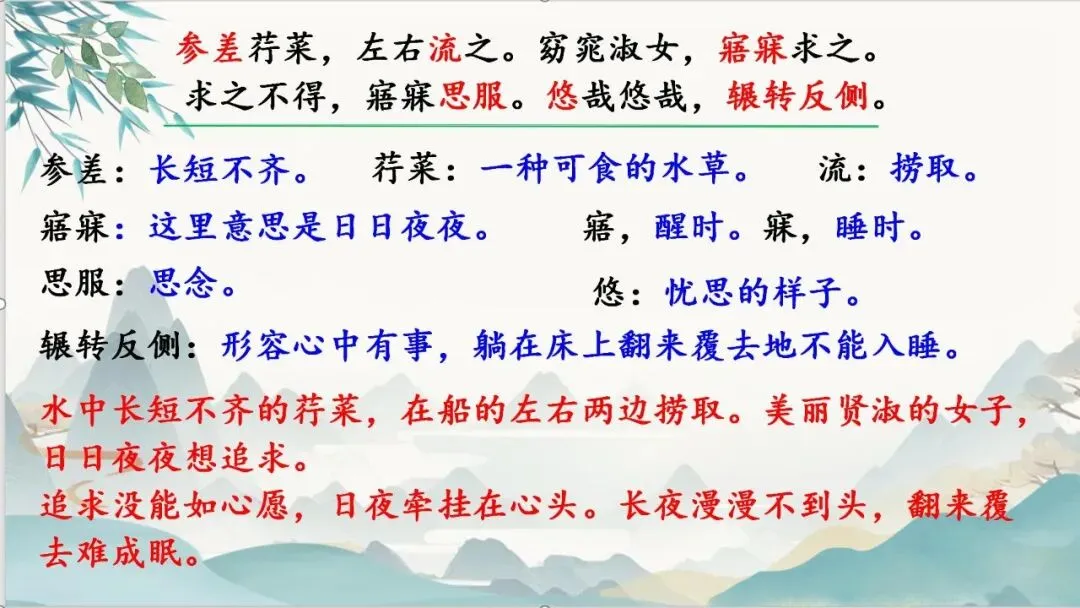 参差荇菜，左右流之。窈窕淑女，寤寐求之。
求之不得，寤寐思服。悠哉悠哉，辗转反侧。

参差：长短不齐。　荇菜：一种可食的水草。　流：捞取。

寤寐：这里意思是日日夜夜。　寤，醒时。寐，睡时。

思服：思念。　悠：忧思的样子。

辗转反侧：形容心中有事，躺在床上翻来覆去地不能入睡。

水中长短不齐的荇菜，在船的左右两边捞取。美丽贤淑的女子，日日夜夜想追求。
追求没能如心愿，日夜牵挂在心头。长夜漫漫不到头，翻来覆去难成眠。